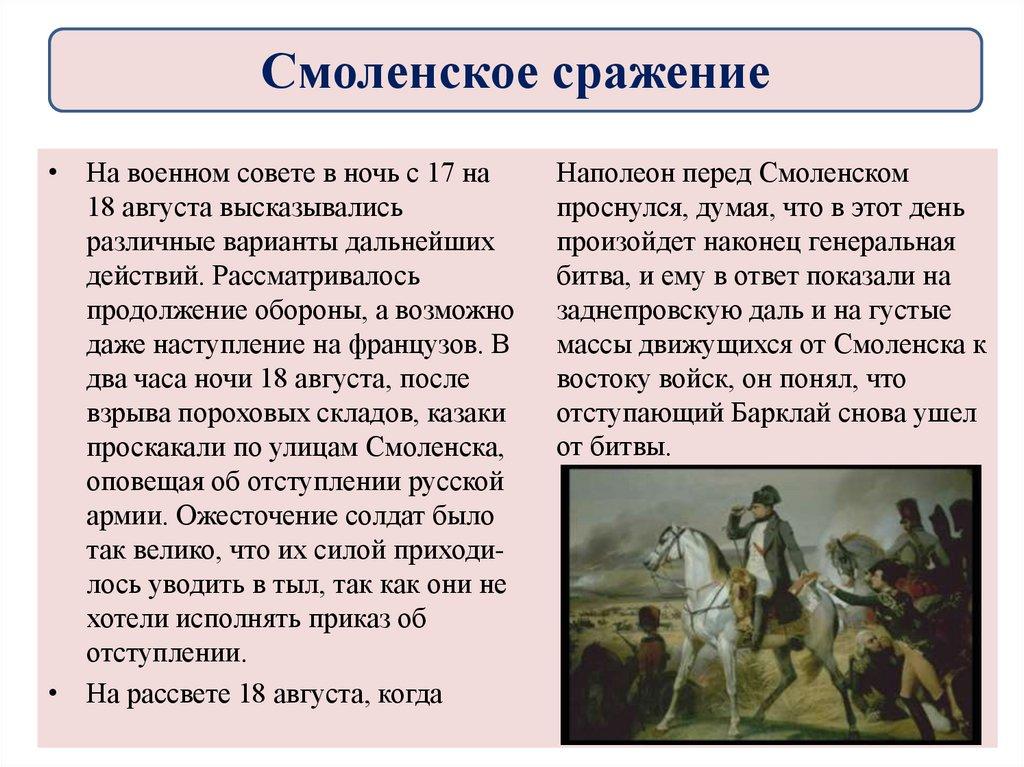 Смоленское сражение

• На военном совете в ночь с 17 на 18 августа высказывались различные варианты дальнейших действий. Рассматривалось продолжение обороны, а возможно даже наступление на французов. В два часа ночи 18 августа, после взрыва пороховых складов, казаки проскакали по улицам Смоленска, оповещая об отступлении русской армии. Ожесточение солдат было так велико, что их силой приходилось уводить в тыл, так как они не хотели исполнять приказ об отступлении.

• На рассвете 18 августа, когда

Наполеон перед Смоленском проснулся, думая, что в этот день произойдет наконец генеральная битва, и ему в ответ показали на заднепровскую даль и на густые массы движущихся от Смоленска к востоку войск, он понял, что отступающий Барклай снова ушел от битвы.